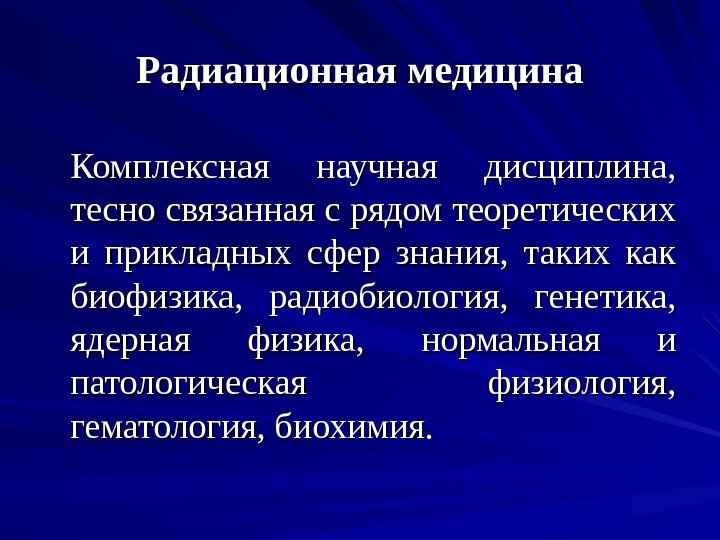 Радиационная медицина

Комплексная научная дисциплина, тесно связанная с рядом теоретических и прикладных сфер знания, таких как биофизика, радиобиология, генетика, ядерная физика, нормальная и патологическая физиология, гематология, биохимия.